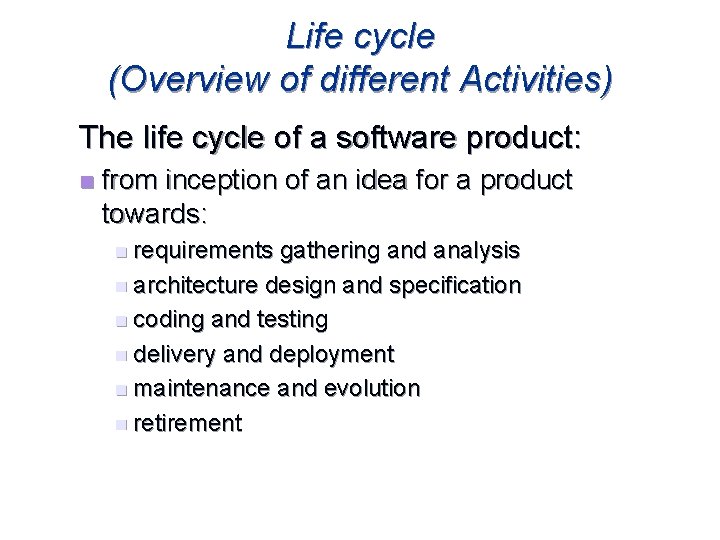 Life cycle
(Overview of different Activities)

The life cycle of a software product:

from inception of an idea for a product towards:

requirements gathering and analysis
architecture design and specification
coding and testing
delivery and deployment
maintenance and evolution
retirement